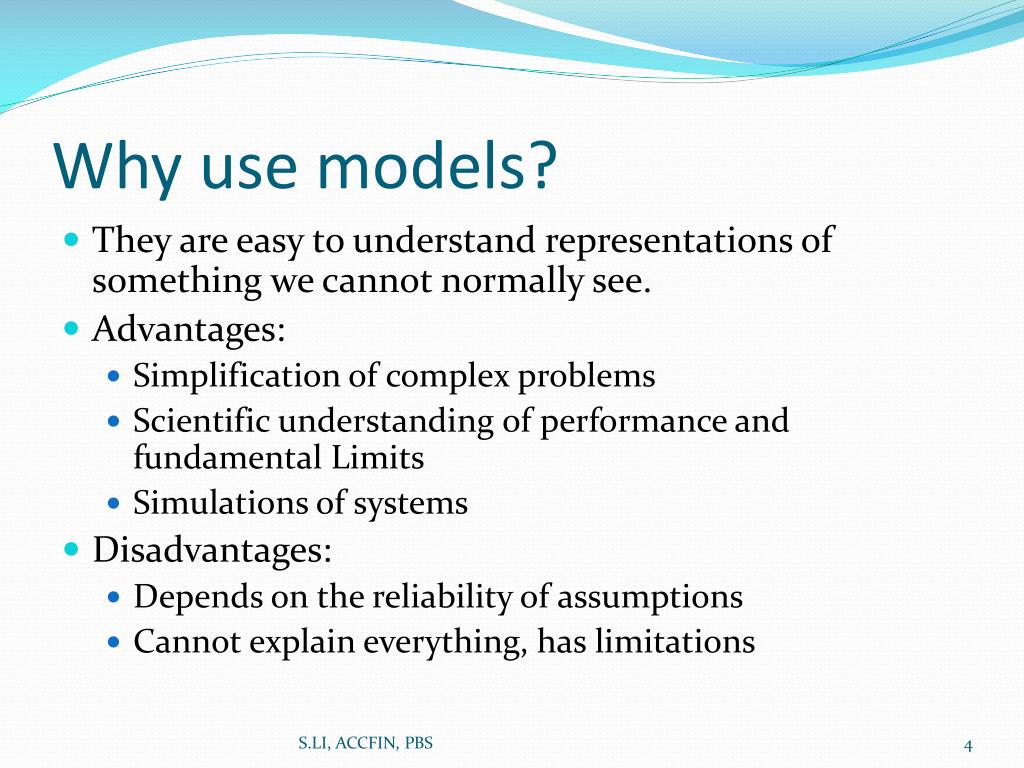 Why use models?

- They are easy to understand representations of something we cannot normally see.
- Advantages:
  - Simplification of complex problems
  - Scientific understanding of performance and fundamental Limits
  - Simulations of systems
- Disadvantages:
  - Depends on the reliability of assumptions
  - Cannot explain everything, has limitations

S.LI, ACCFIN, PBS

4